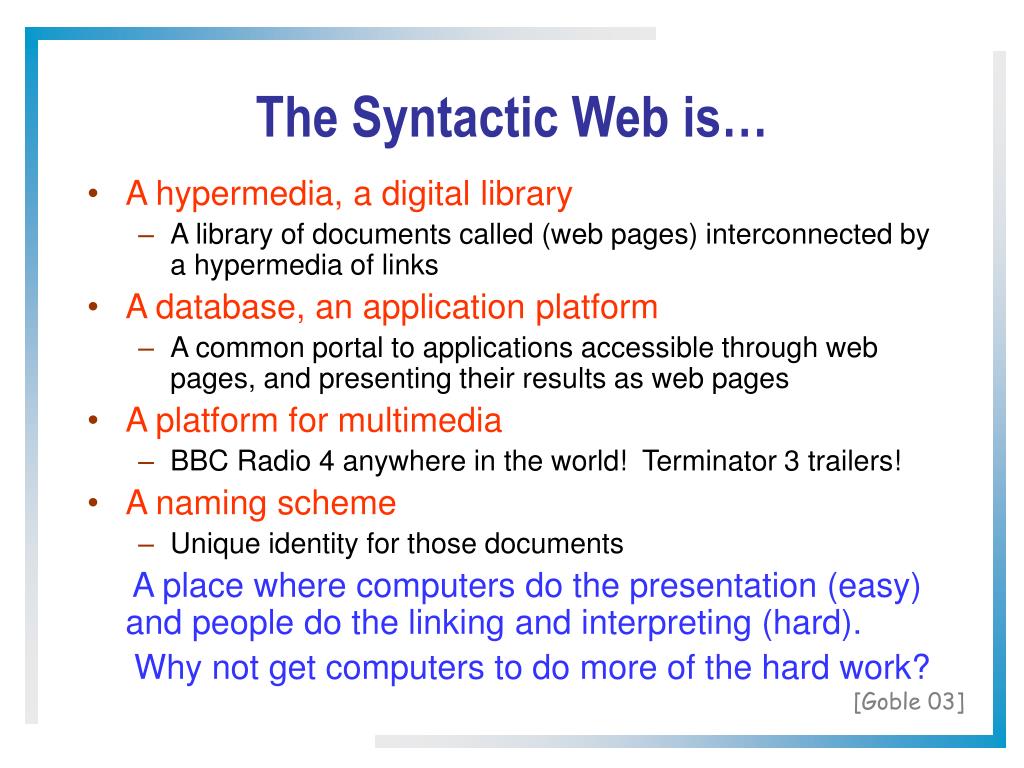 The Syntactic Web is…

• A hypermedia, a digital library
  – A library of documents called (web pages) interconnected by a hypermedia of links
• A database, an application platform
  – A common portal to applications accessible through web pages, and presenting their results as web pages
• A platform for multimedia
  – BBC Radio 4 anywhere in the world! Terminator 3 trailers!
• A naming scheme
  – Unique identity for those documents

A place where computers do the presentation (easy) and people do the linking and interpreting (hard).

Why not get computers to do more of the hard work?

[Goble 03]